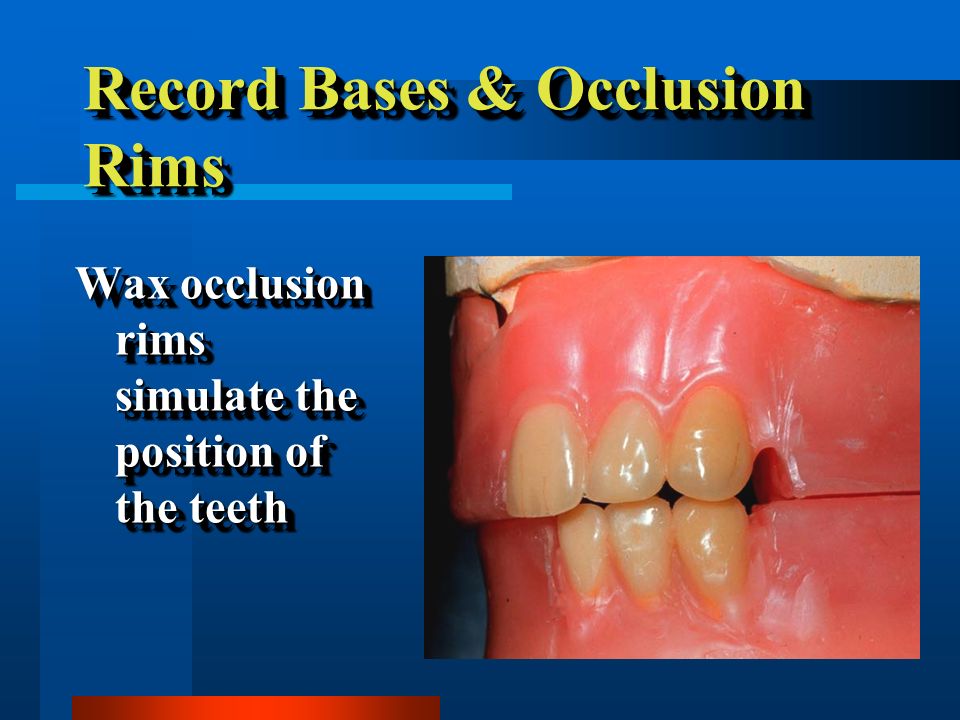 Record Bases & Occlusion Rims

Wax occlusion rims simulate the position of the teeth